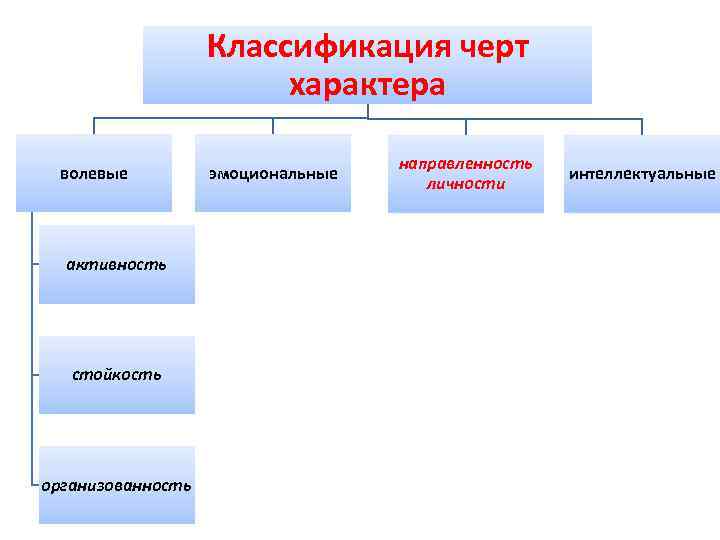 Классификация черт характера

волевые

эмоциональные

направленность личности

интеллектуальные

активность

стойкость

организованность